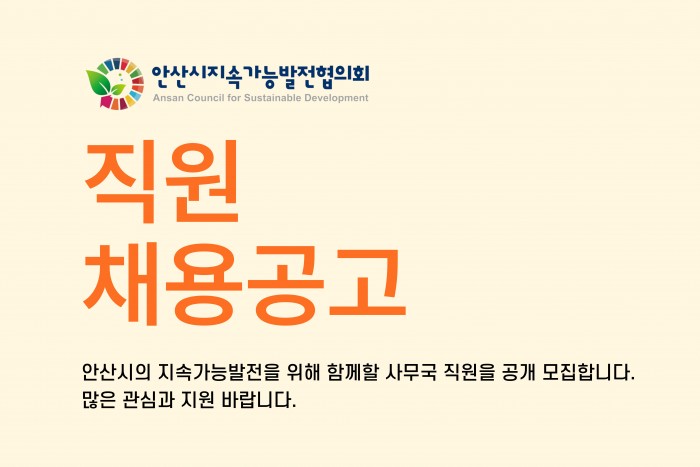 안산시지속가능발전협의회
Ansan Council for Sustainable Development

직원
채용공고

안산시의 지속가능발전을 위해 함께할 사무국 직원을 공개 모집합니다.
많은 관심과 지원 바랍니다.